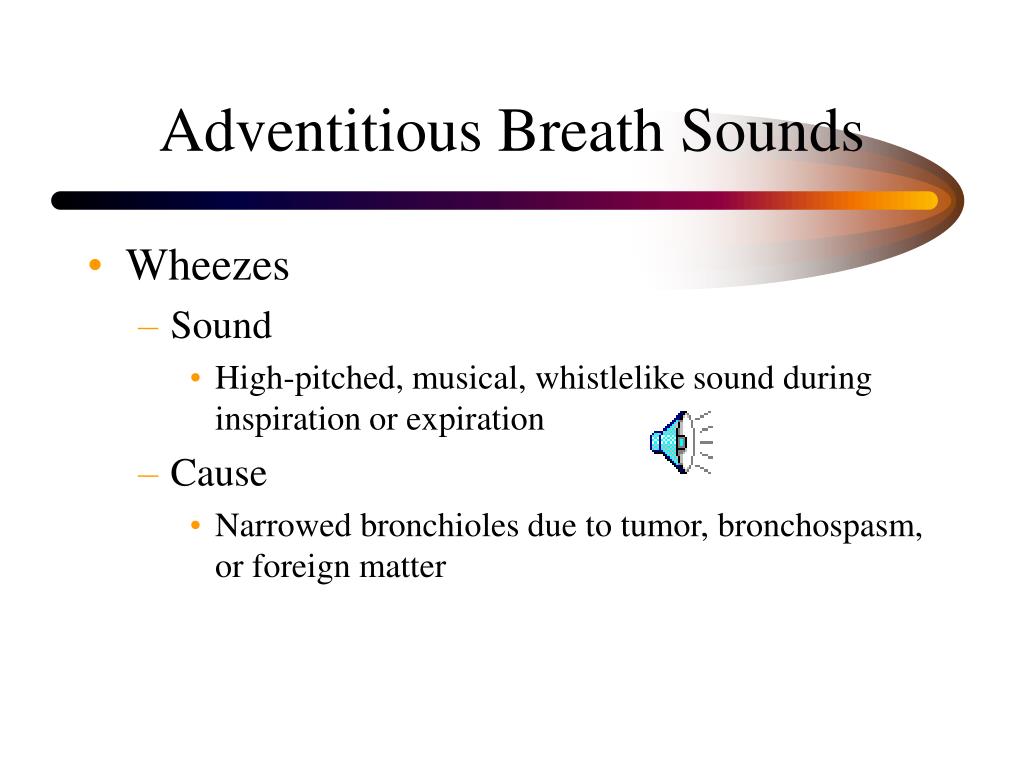 Adventitious Breath Sounds

• Wheezes
– Sound
• High-pitched, musical, whistlelike sound during inspiration or expiration
– Cause
• Narrowed bronchioles due to tumor, bronchospasm, or foreign matter